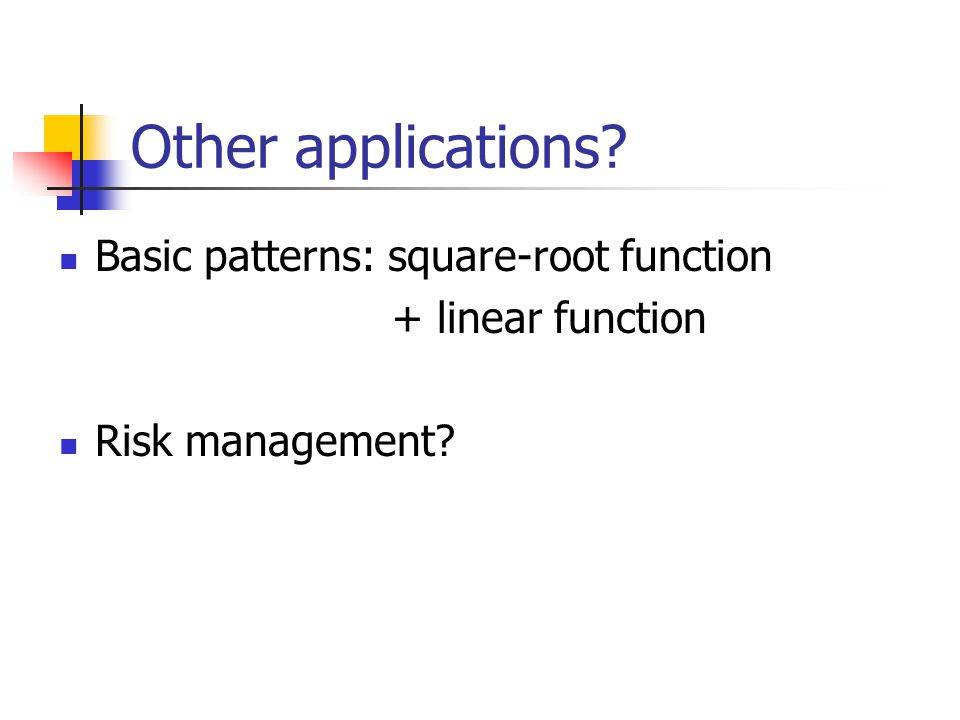 Other applications?

Basic patterns: square-root function
+ linear function

Risk management?